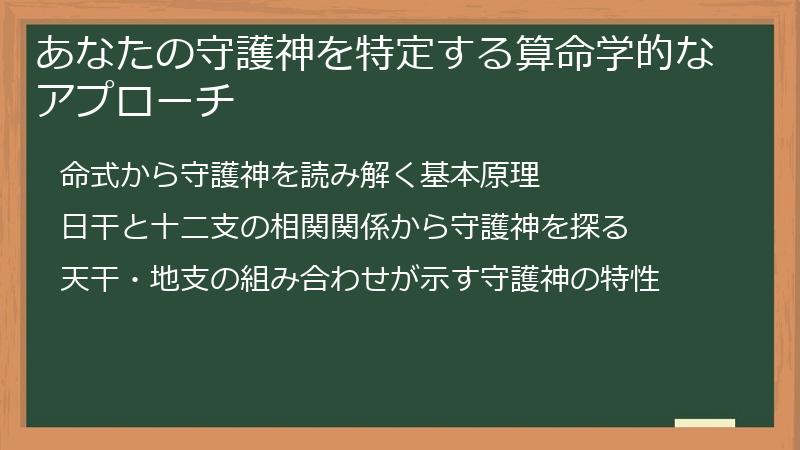 あなたの守護神を特定する算命学的なアプローチ

命式から守護神を読み解く基本原理

日干と十二支の相関関係から守護神を探る

天干・地支の組み合わせが示す守護神の特性